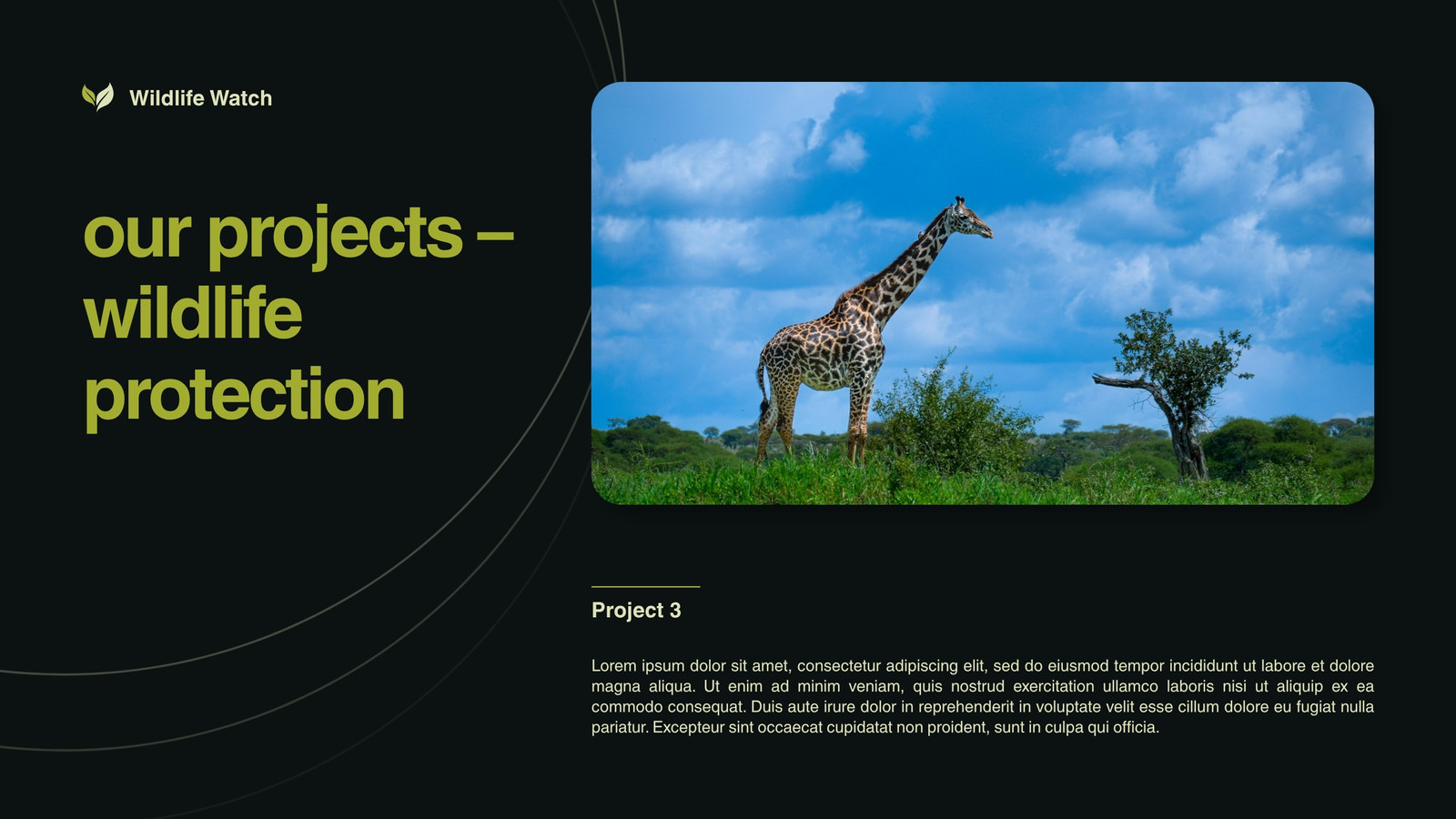 Wildlife Watch

our projects – wildlife protection

Project 3

Lorem ipsum dolor sit amet, consectetur adipiscing elit, sed do eiusmod tempor incididunt ut labore et dolore magna aliqua. Ut enim ad minim veniam, quis nostrud exercitation ullamco laboris nisi ut aliquip ex ea commodo consequat. Duis aute irure dolor in reprehenderit in voluptate velit esse cillum dolore eu fugiat nulla pariatur. Excepteur sint occaecat cupidatat non proident, sunt in culpa qui officia.